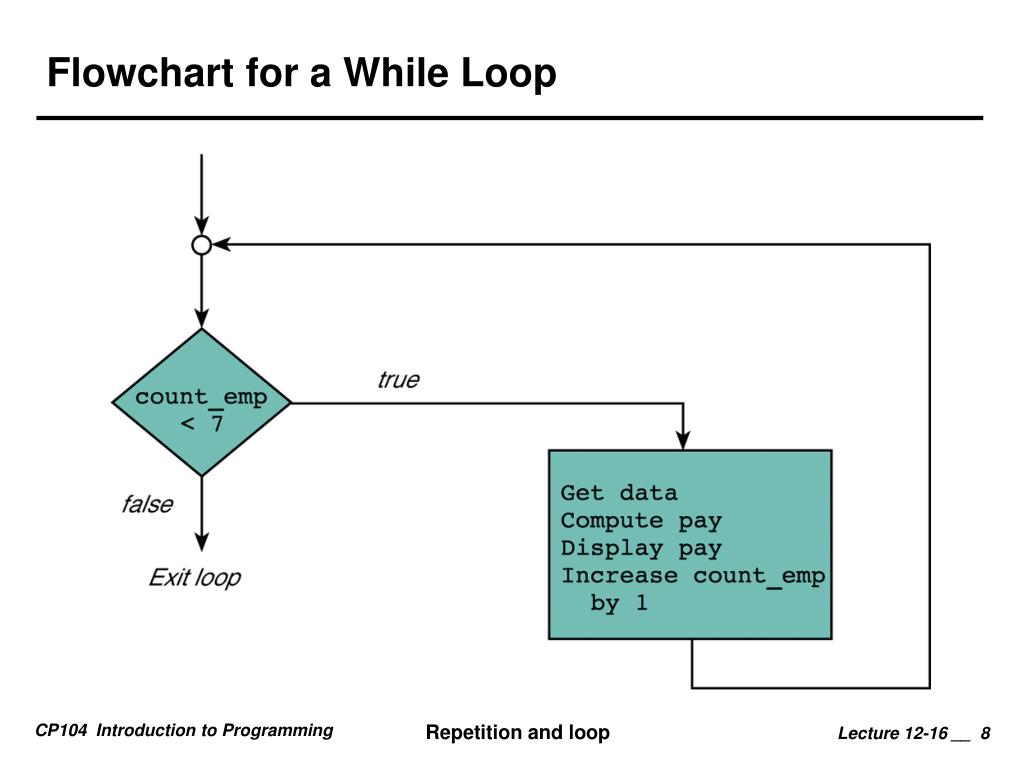 Flowchart for a While Loop

count_emp < 7

true

false

Exit loop

Get data
Compute pay
Display pay
Increase count_emp by 1

CP104 Introduction to Programming

Repetition and loop

Lecture 12-16 __ 8